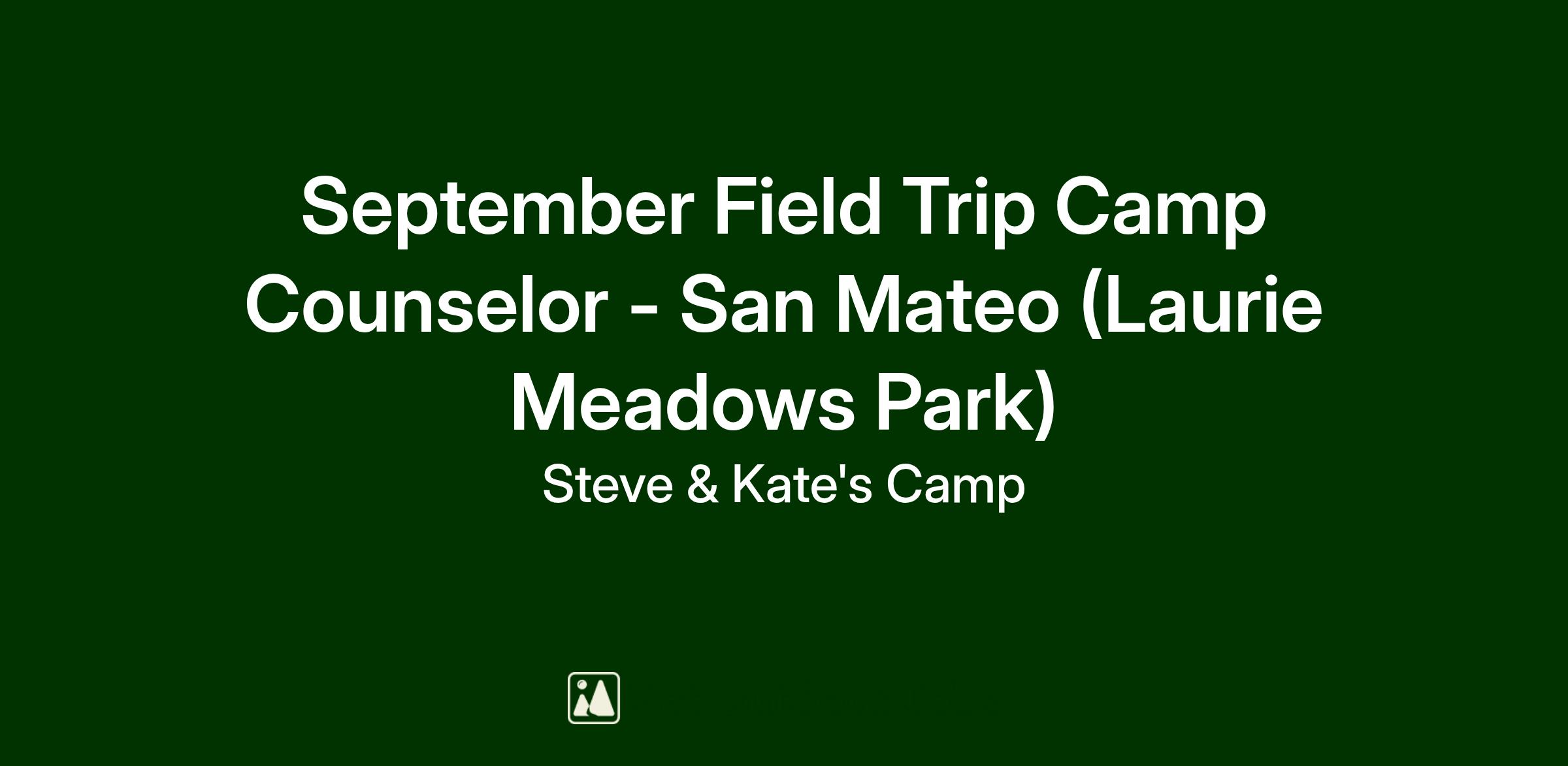 September Field Trip Camp Counselor - San Mateo (Laurie Meadows Park)
Steve & Kate's Camp